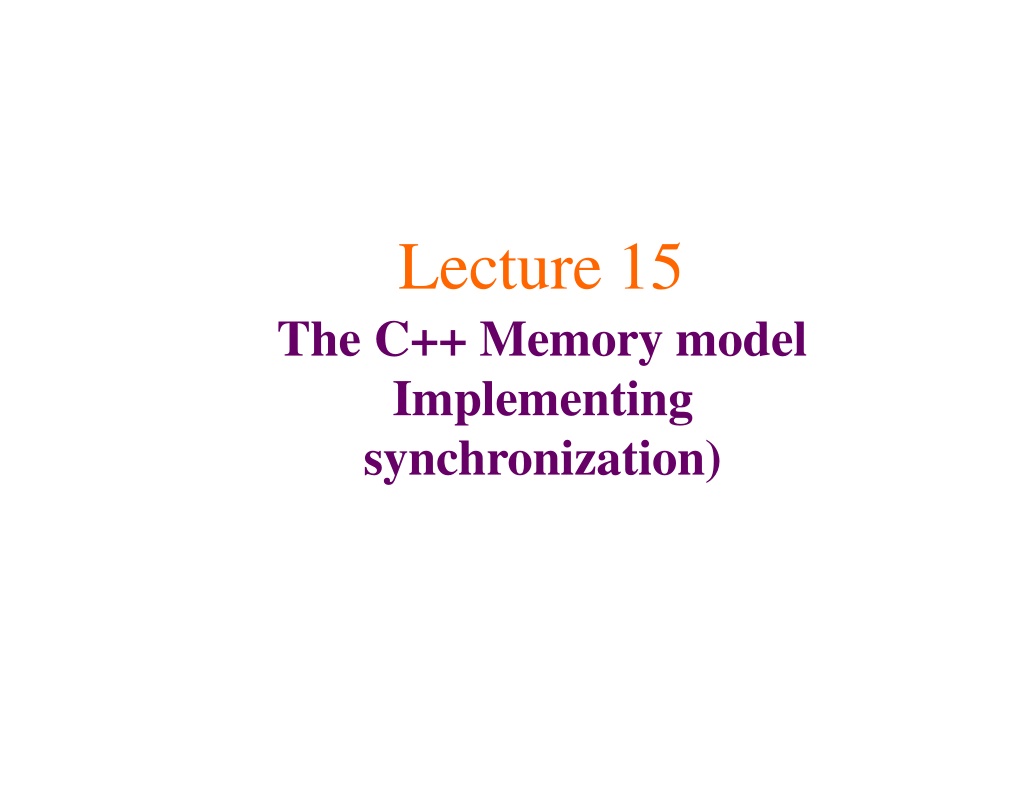 Lecture 15

The C++ Memory model
Implementing
synchronization)